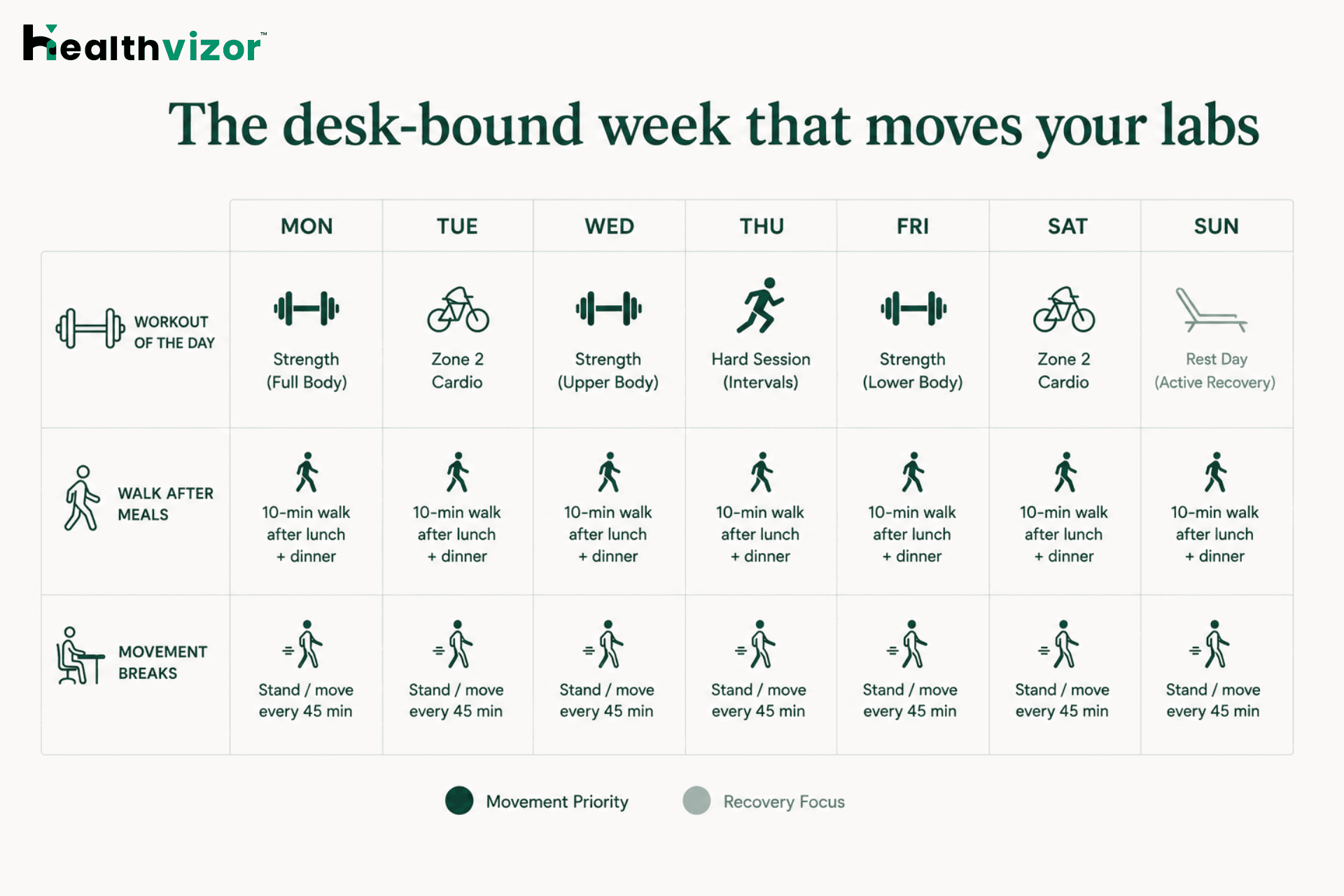 healthvizor™

The desk-bound week that moves your labs

| | MON | TUE | WED | THU | FRI | SAT | SUN |
|---|---|---|---|---|---|---|---|
| WORKOUT OF THE DAY | Strength (Full Body) | Zone 2 Cardio | Strength (Upper Body) | Hard Session (Intervals) | Strength (Lower Body) | Zone 2 Cardio | Rest Day (Active Recovery) |
| WALK AFTER MEALS | 10-min walk after lunch + dinner | 10-min walk after lunch + dinner | 10-min walk after lunch + dinner | 10-min walk after lunch + dinner | 10-min walk after lunch + dinner | 10-min walk after lunch + dinner | 10-min walk after lunch + dinner |
| MOVEMENT BREAKS | Stand / move every 45 min | Stand / move every 45 min | Stand / move every 45 min | Stand / move every 45 min | Stand / move every 45 min | Stand / move every 45 min | Stand / move every 45 min |

Movement Priority

Recovery Focus